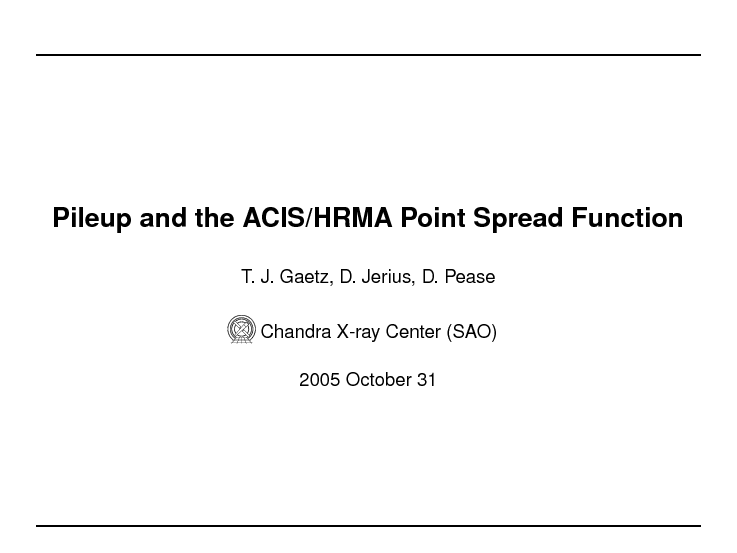 Pileup and the ACIS/HRMA Point Spread Function

T. J. Gaetz, D. Jerius, D. Pease

Chandra X-ray Center (SAO)

2005 October 31